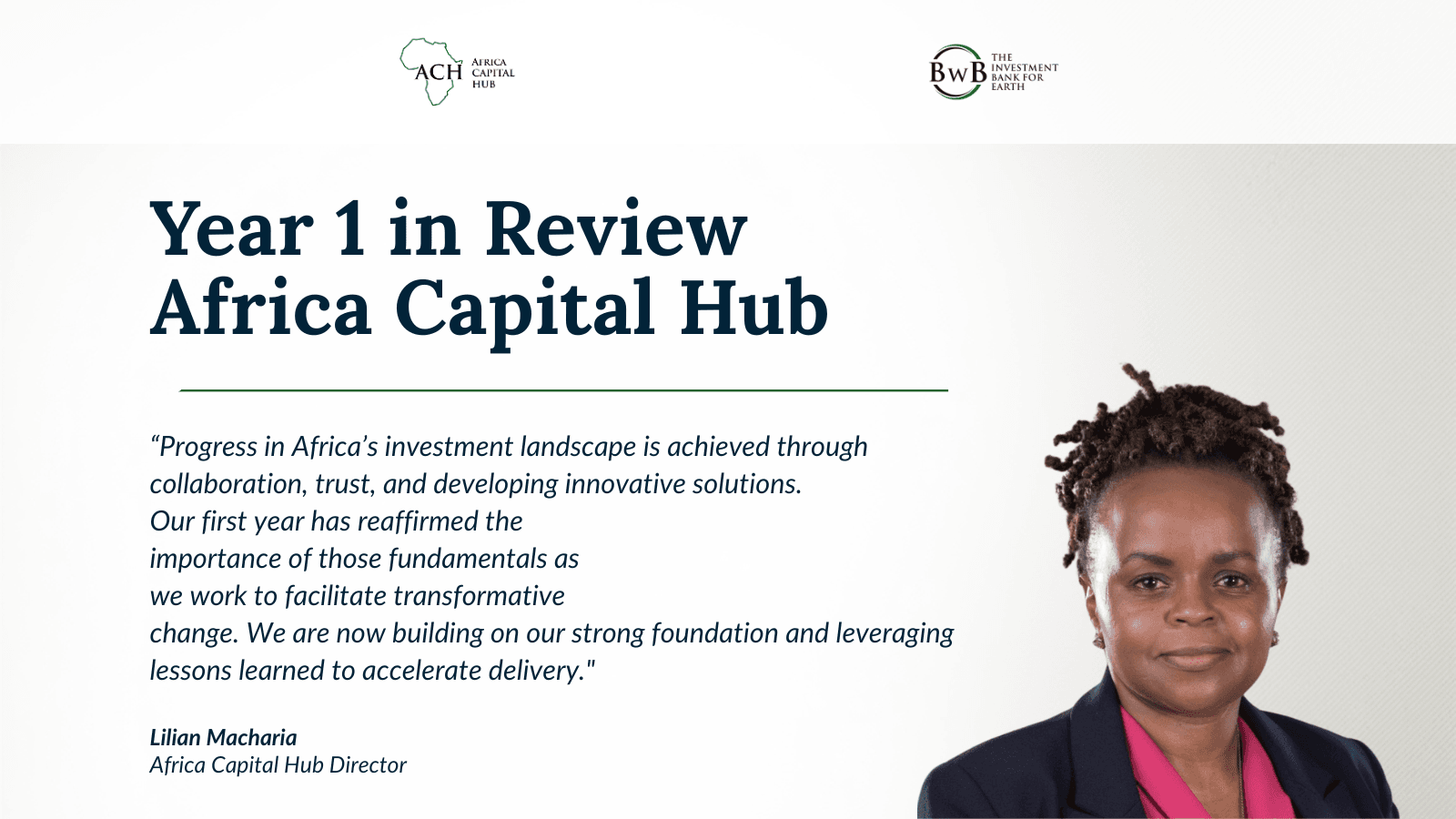 ACH AFRICA CAPITAL HUB

BwB THE INVESTMENT BANK FOR EARTH

Year 1 in Review
Africa Capital Hub

“Progress in Africa’s investment landscape is achieved through collaboration, trust, and developing innovative solutions. Our first year has reaffirmed the importance of those fundamentals as we work to facilitate transformative change. We are now building on our strong foundation and leveraging lessons learned to accelerate delivery."

Lilian Macharia
Africa Capital Hub Director